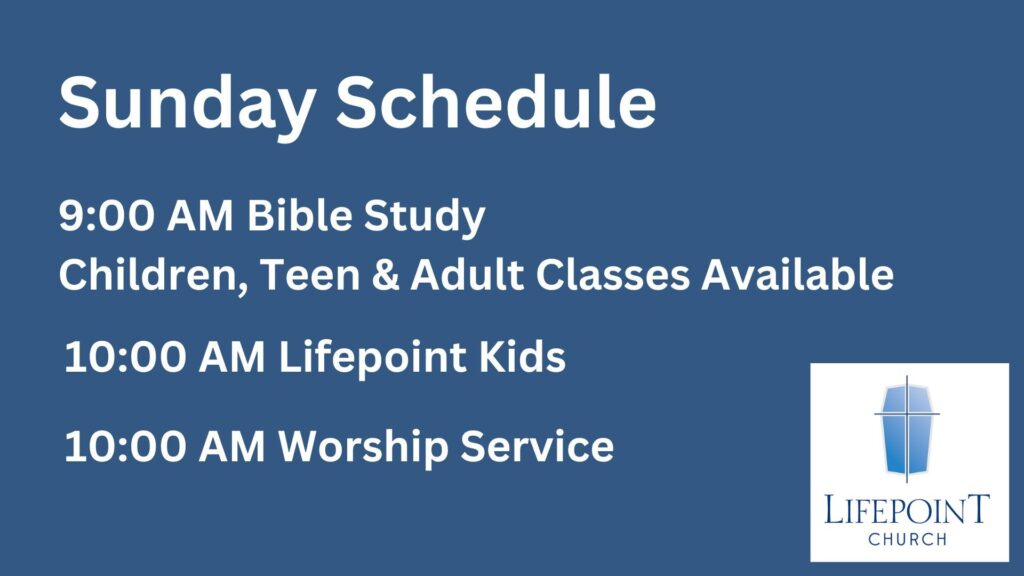 Sunday Schedule

9:00 AM Bible Study
Children, Teen & Adult Classes Available

10:00 AM Lifepoint Kids

10:00 AM Worship Service

LIFEPOINT
CHURCH